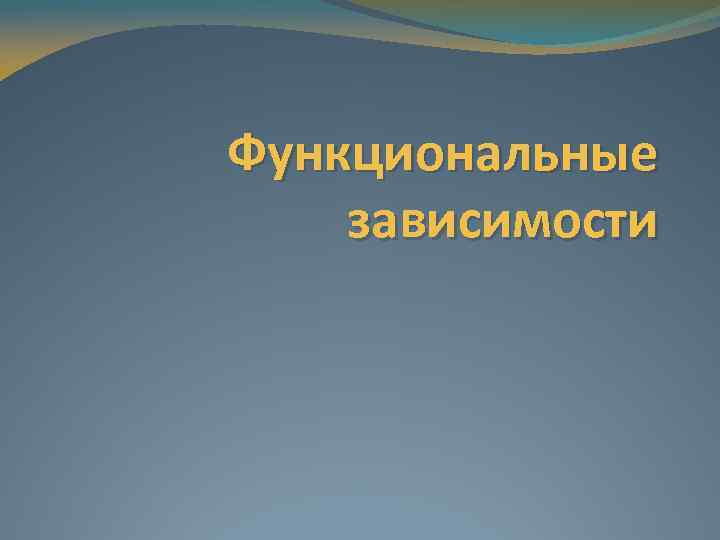 Функциональные зависимости